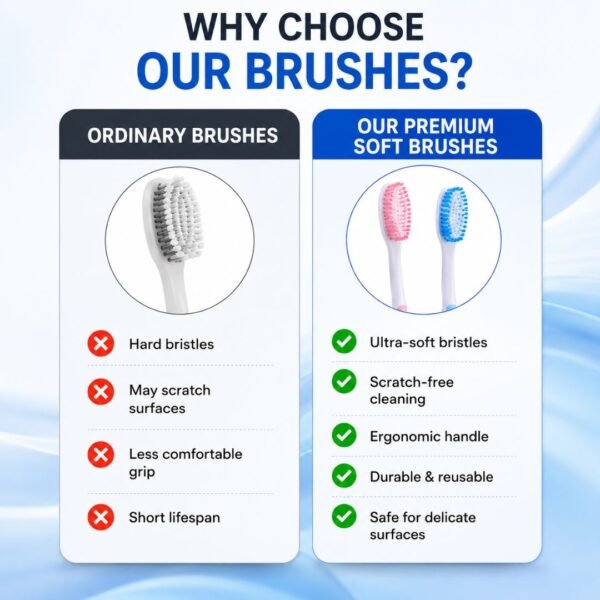 WHY CHOOSE
OUR BRUSHES?

ORDINARY BRUSHES

Hard bristles

May scratch surfaces

Less comfortable grip

Short lifespan

OUR PREMIUM SOFT BRUSHES

Ultra-soft bristles

Scratch-free cleaning

Ergonomic handle

Durable & reusable

Safe for delicate surfaces